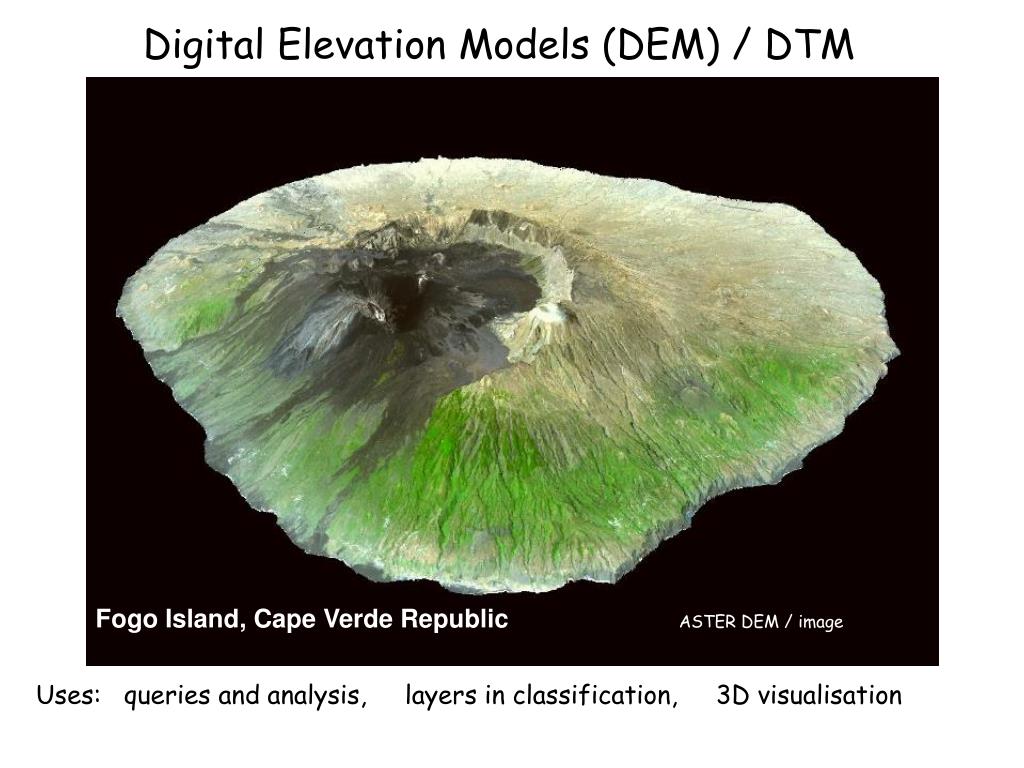 Digital Elevation Models (DEM) / DTM

Fogo Island, Cape Verde Republic

ASTER DEM / image

Uses: queries and analysis, layers in classification, 3D visualisation